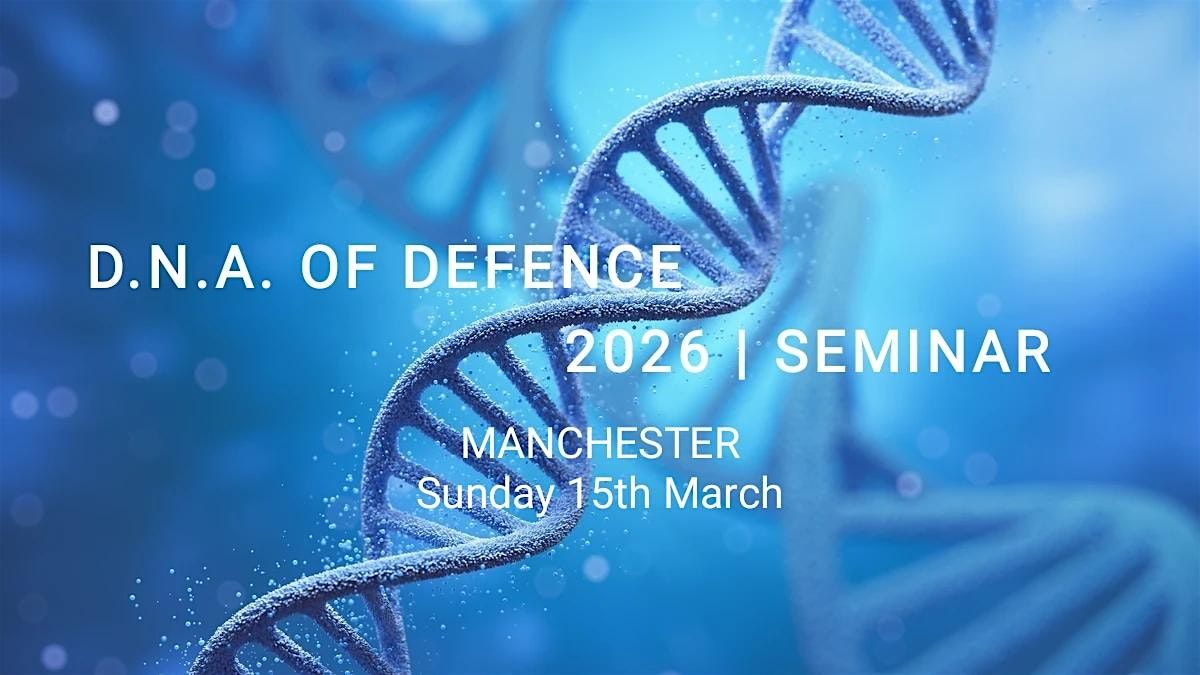 D.N.A. OF DEFENCE
2026 | SEMINAR

MANCHESTER
Sunday 15th March